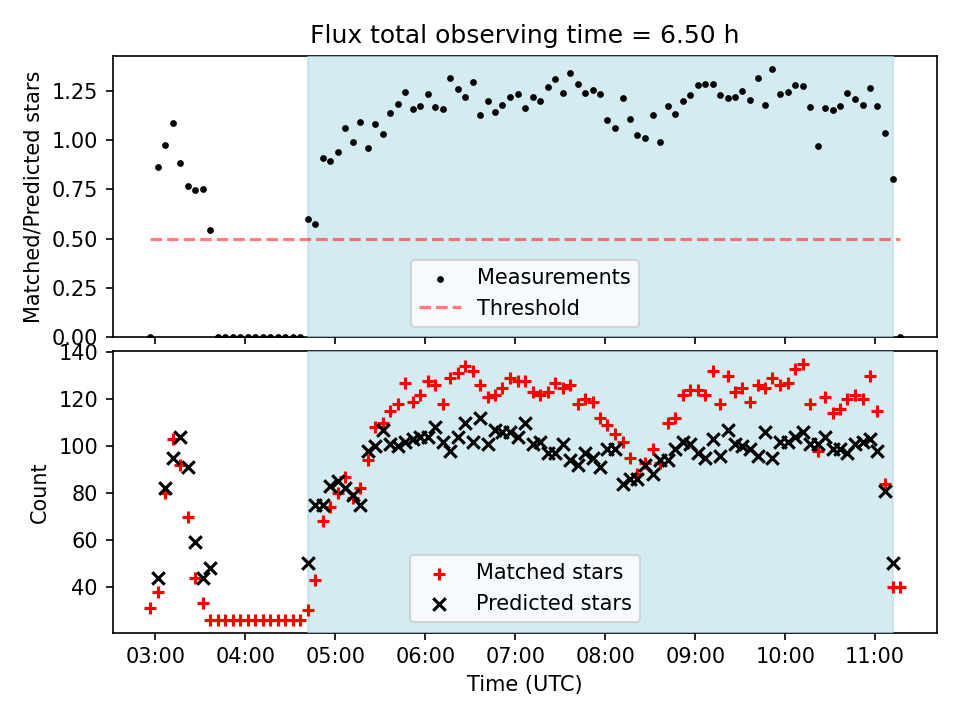 Flux total observing time = 6.50 h

Matched/Predicted stars

1.25
1.00
0.75
0.50
0.25
0.00

Measurements
Threshold

Count

140
120
100
80
60
40

Matched stars
Predicted stars

03:00
04:00
05:00
06:00
07:00
08:00
09:00
10:00
11:00

Time (UTC)